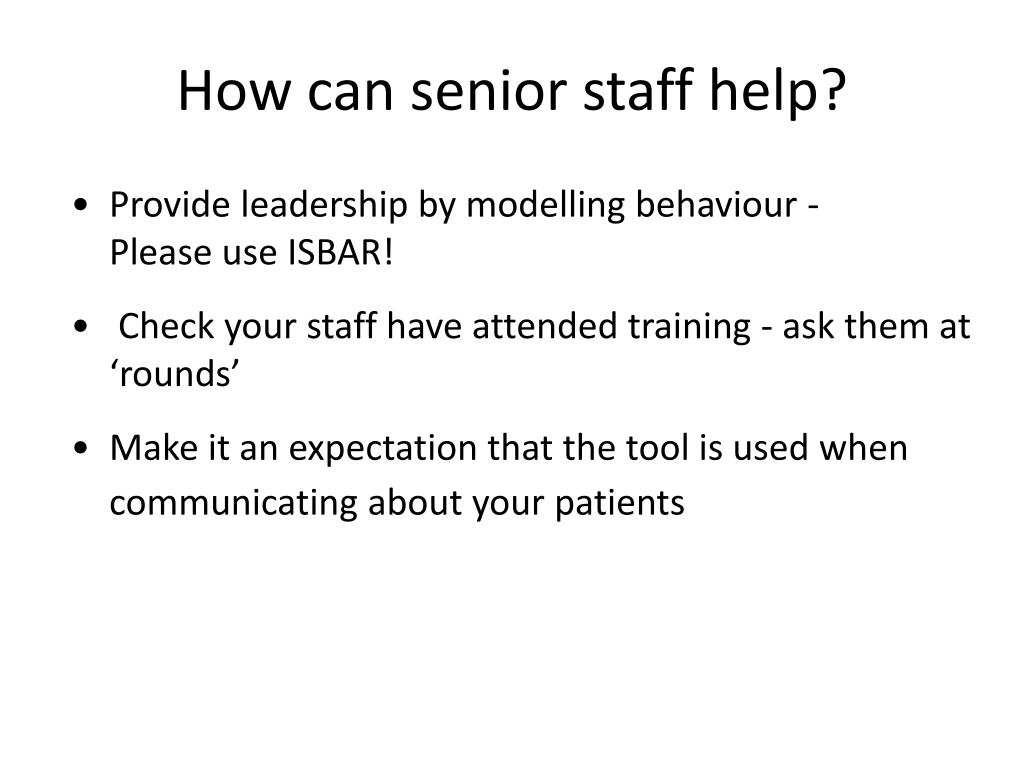 How can senior staff help?

• Provide leadership by modelling behaviour - Please use ISBAR!

• Check your staff have attended training - ask them at ‘rounds’

• Make it an expectation that the tool is used when communicating about your patients